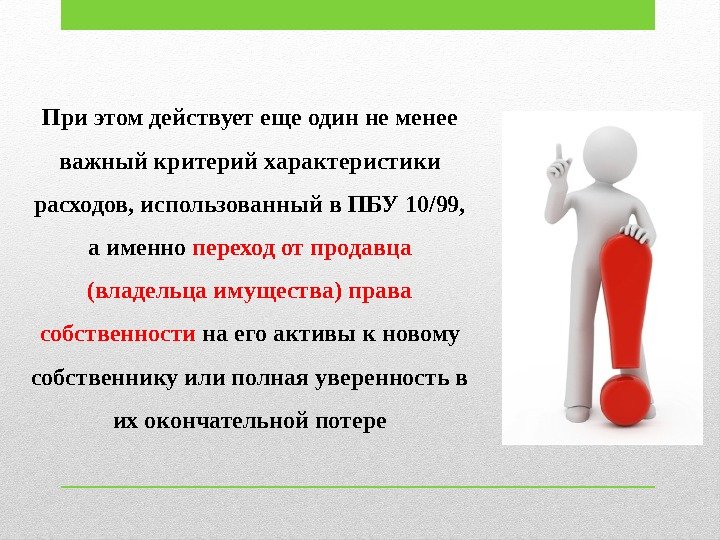 При этом действует еще один не менее важный критерий характеристики расходов, использованный в ПБУ 10/99, а именно переход от продавца (владельца имущества) права собственности на его активы к новому собственнику или полная уверенность в их окончательной потере